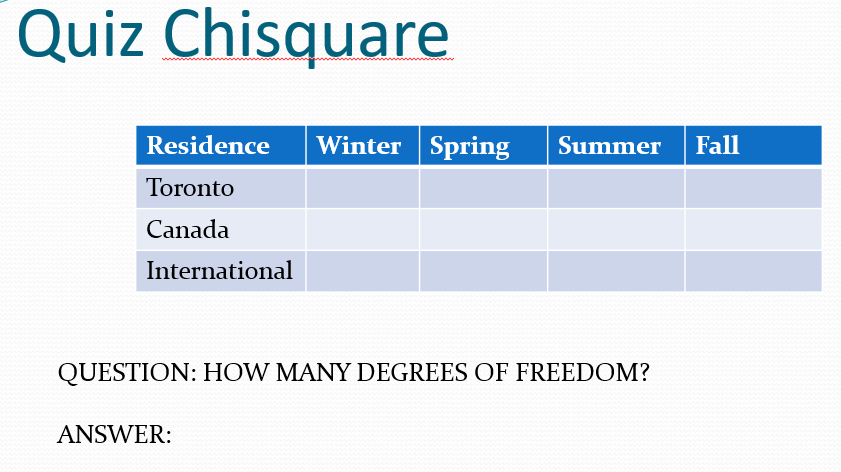 Quiz Chisquare

| Residence | Winter | Spring | Summer | Fall |
|---|---|---|---|---|
| Toronto | | | | |
| Canada | | | | |
| International | | | | |

QUESTION: HOW MANY DEGREES OF FREEDOM?

ANSWER: